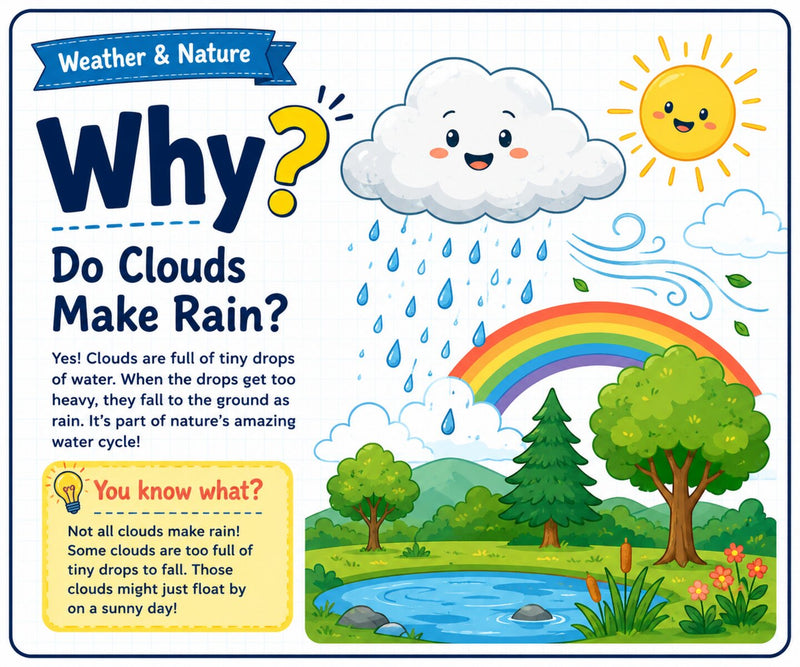 Weather & Nature

Why?

Do Clouds Make Rain?

Yes! Clouds are full of tiny drops of water. When the drops get too heavy, they fall to the ground as rain. It's part of nature's amazing water cycle!

You know what?

Not all clouds make rain! Some clouds are too full of tiny drops to fall. Those clouds might just float by on a sunny day!